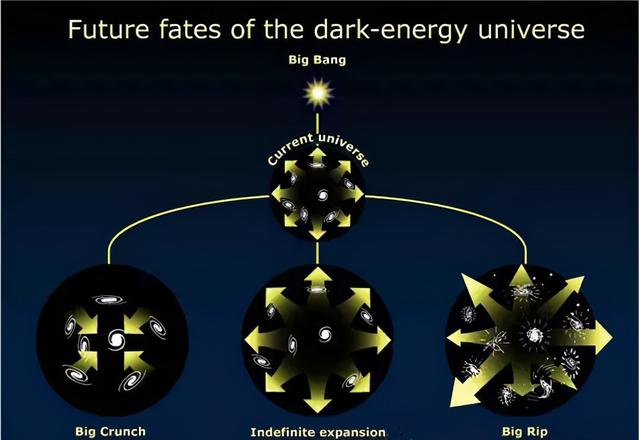 Future fates of the dark-energy universe

Big Bang

Current universe

Big Crunch

Indefinite expansion

Big Rip